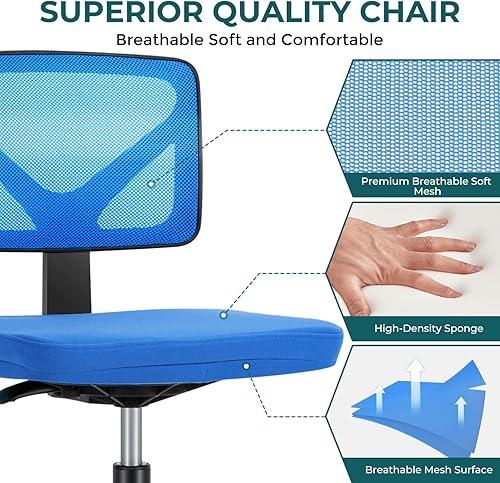 SUPERIOR QUALITY CHAIR
Breathable Soft and Comfortable

Premium Breathable Soft Mesh

High-Density Sponge

Breathable Mesh Surface